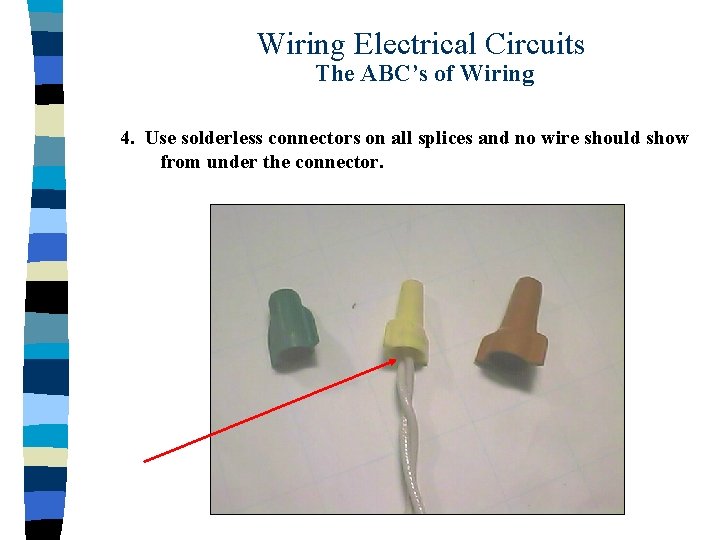 Wiring Electrical Circuits
The ABC's of Wiring

4. Use solderless connectors on all splices and no wire should show from under the connector.